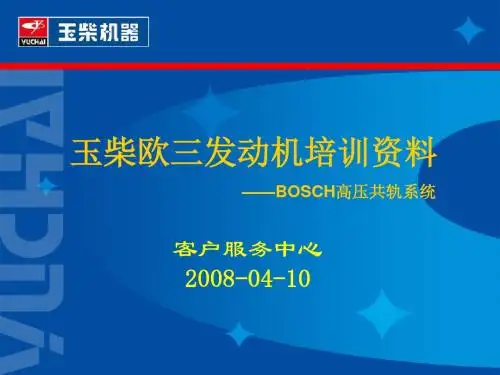 YUCHAI 玉柴机器

YUCHAI

玉柴欧三发动机培训资料

——BOSCH高压共轨系统

客户服务中心

2008-04-10